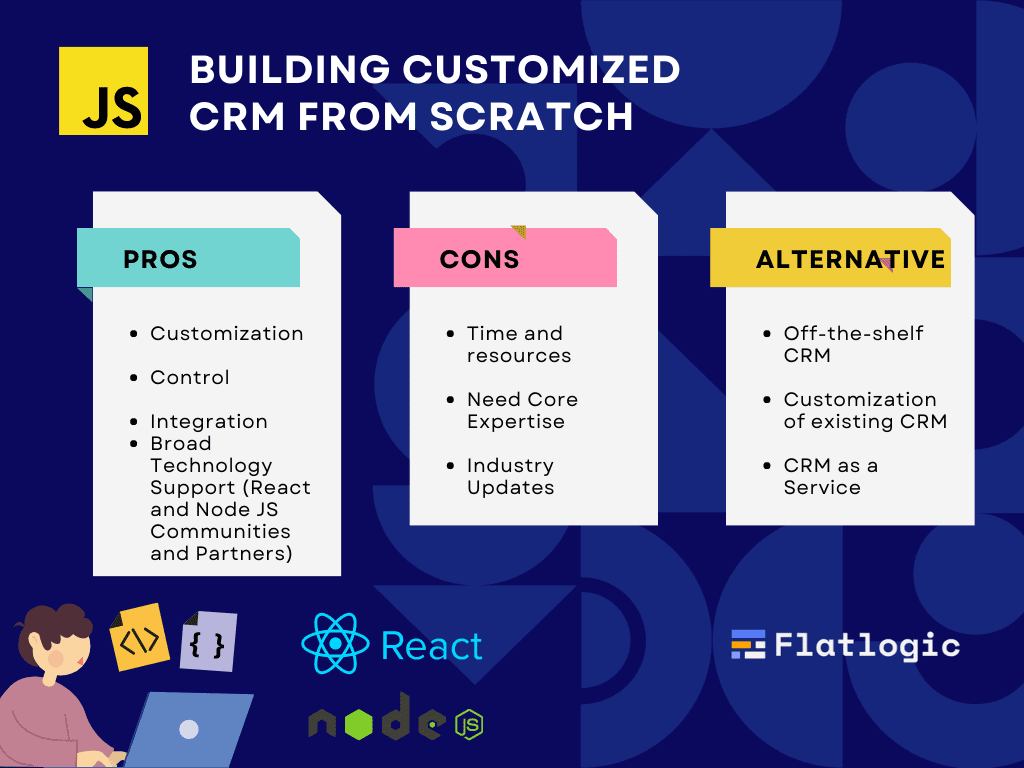 JS

BUILDING CUSTOMIZED CRM FROM SCRATCH

PROS

- Customization
- Control
- Integration
- Broad Technology Support (React and Node JS Communities and Partners)

CONS

- Time and resources
- Need Core Expertise
- Industry Updates

ALTERNATIVE

- Off-the-shelf CRM
- Customization of existing CRM
- CRM as a Service

</>

{ }

React

node JS

Flatlogic